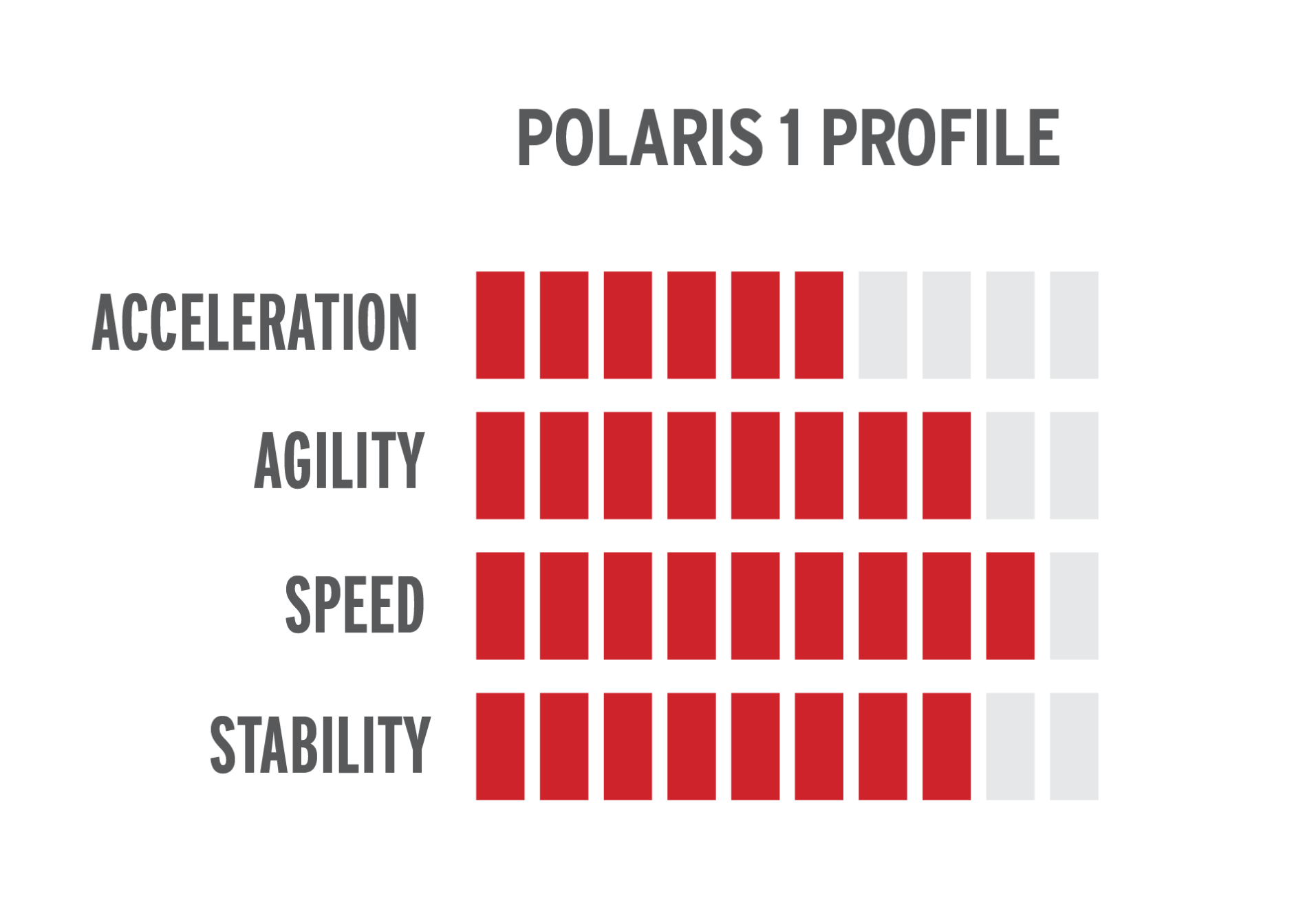 POLARIS 1 PROFILE

ACCELERATION

AGILITY

SPEED

STABILITY